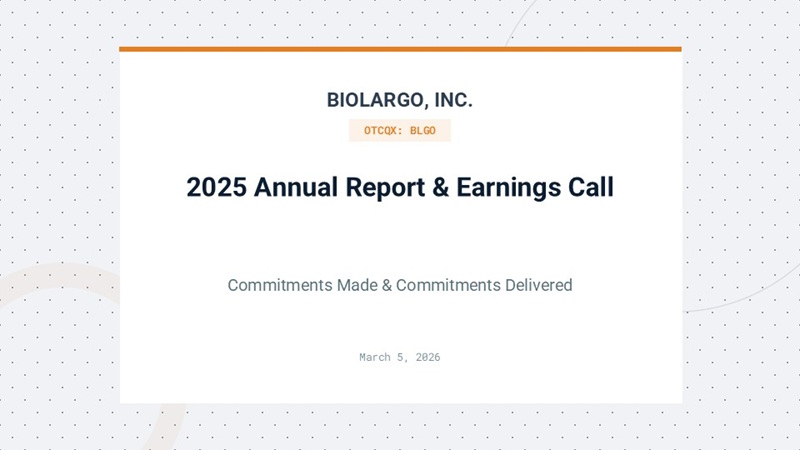 BIOLARGO, INC.

OTCQX: BLGO

2025 Annual Report & Earnings Call

Commitments Made & Commitments Delivered

March 5, 2026